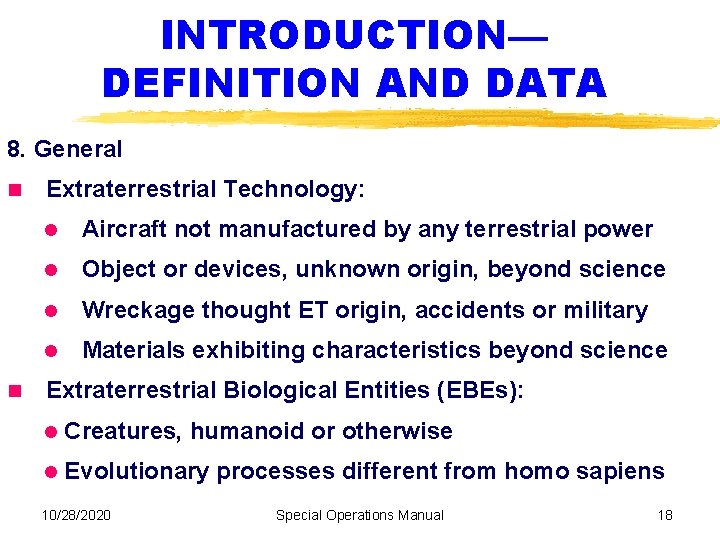 INTRODUCTION—
DEFINITION AND DATA

8. General

Extraterrestrial Technology:

Aircraft not manufactured by any terrestrial power

Object or devices, unknown origin, beyond science

Wreckage thought ET origin, accidents or military

Materials exhibiting characteristics beyond science

Extraterrestrial Biological Entities (EBEs):

Creatures, humanoid or otherwise

Evolutionary processes different from homo sapiens

10/28/2020 Special Operations Manual 18